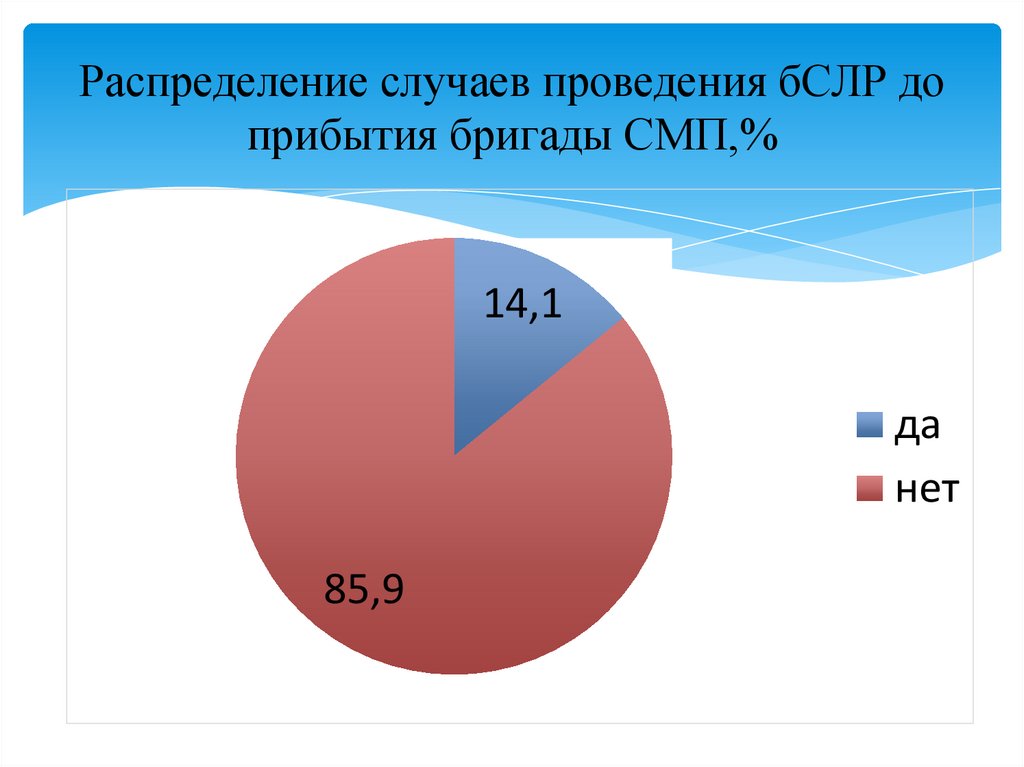 Распределение случаев проведения бСЛР до прибытия бригады СМП,%

14,1

85,9

да

нет